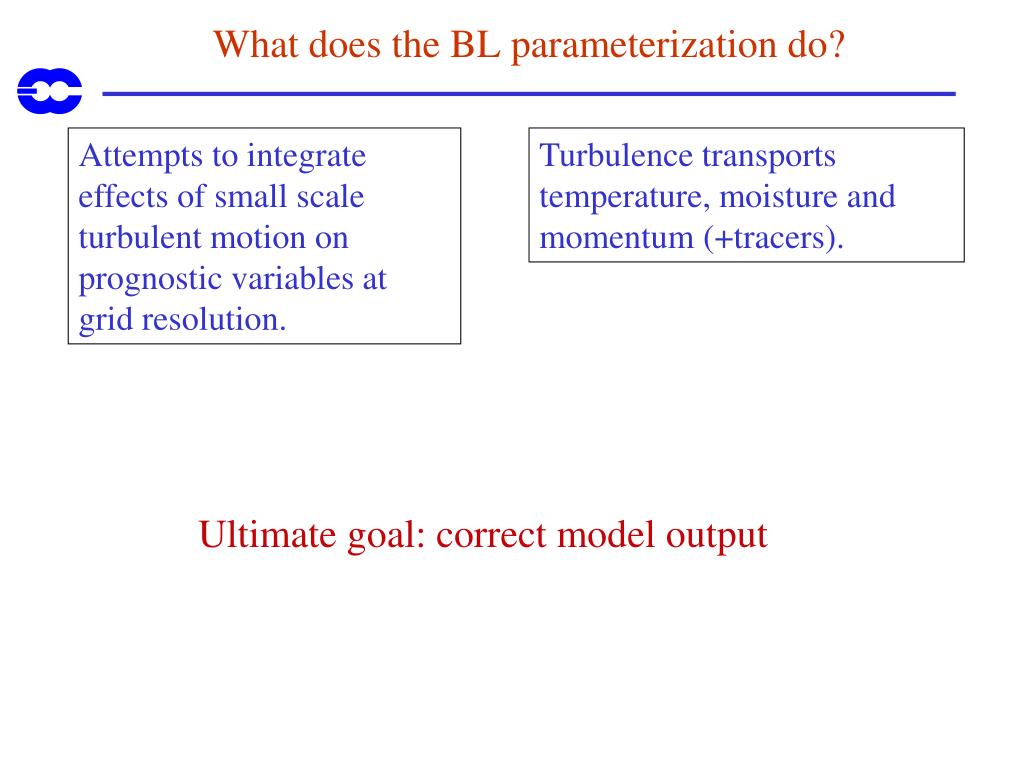 What does the BL parameterization do?

Attempts to integrate effects of small scale turbulent motion on prognostic variables at grid resolution.

Turbulence transports temperature, moisture and momentum (+tracers).

Ultimate goal: correct model output